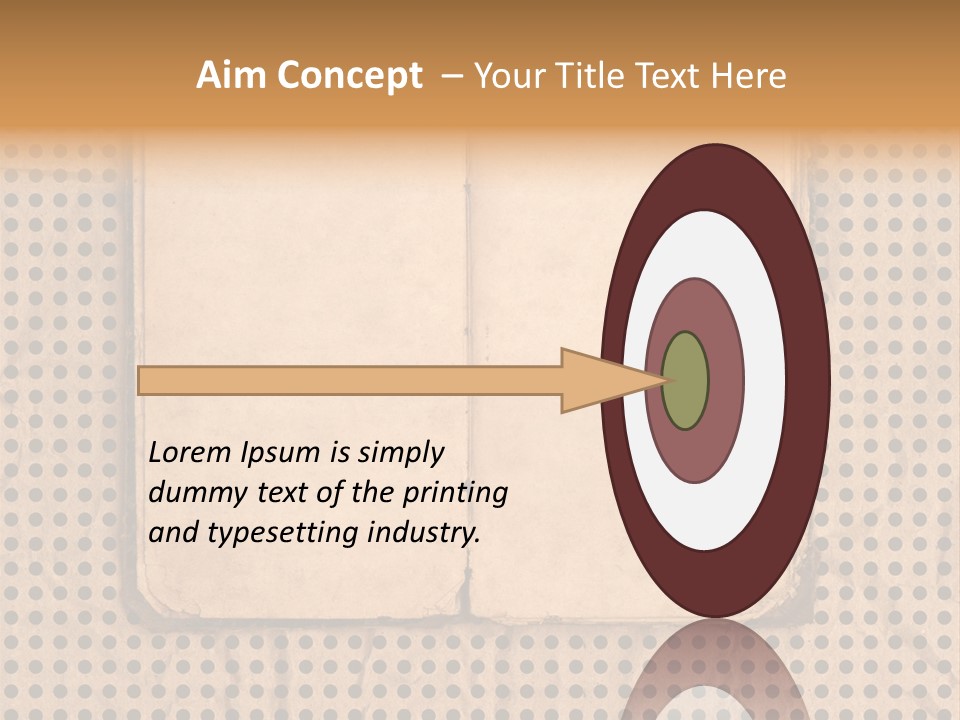 Aim Concept – Your Title Text Here

Lorem Ipsum is simply dummy text of the printing and typesetting industry.